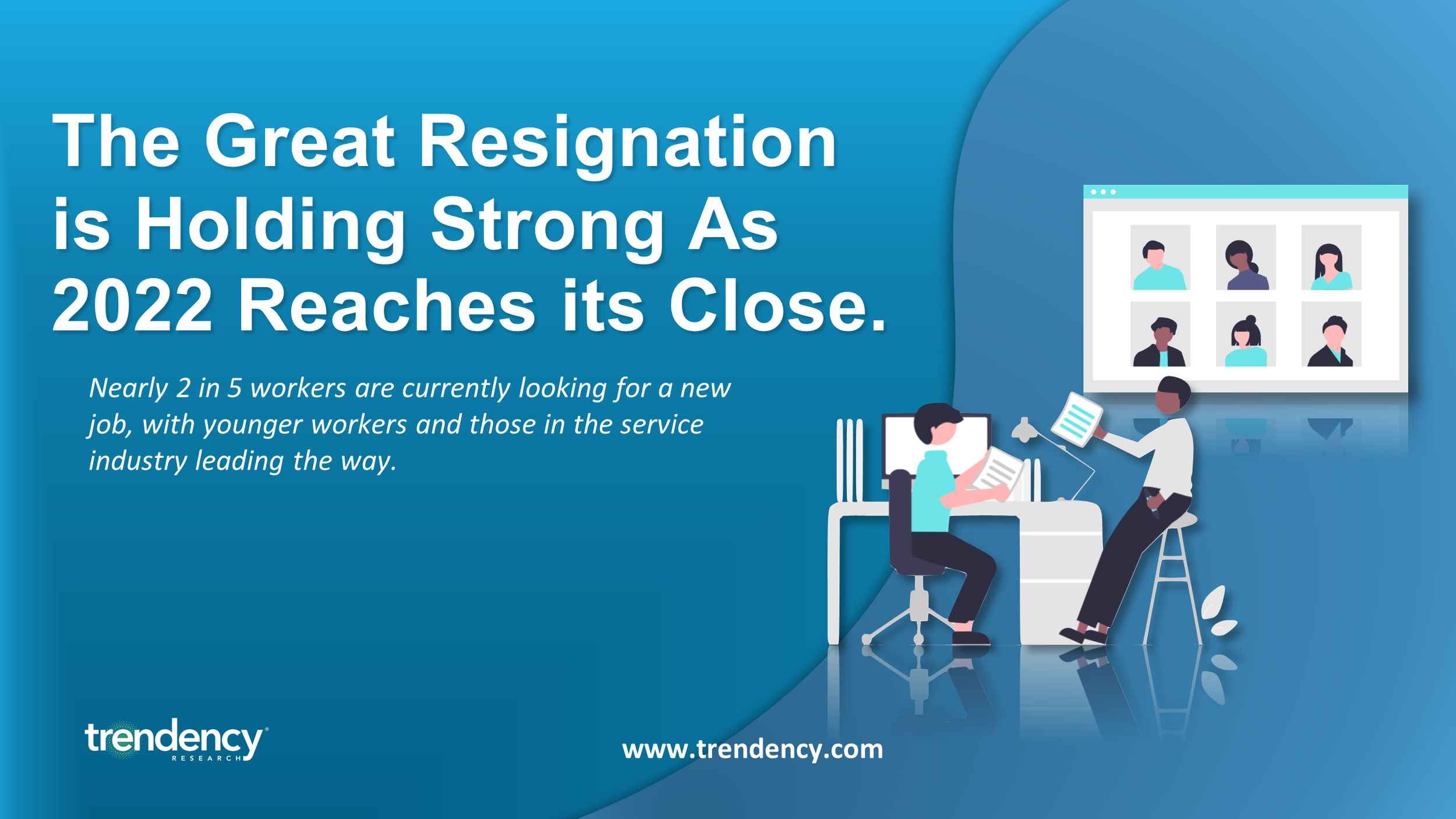 The Great Resignation is Holding Strong As 2022 Reaches its Close.

Nearly 2 in 5 workers are currently looking for a new job, with younger workers and those in the service industry leading the way.

trendency
RESEARCH

www.trendency.com